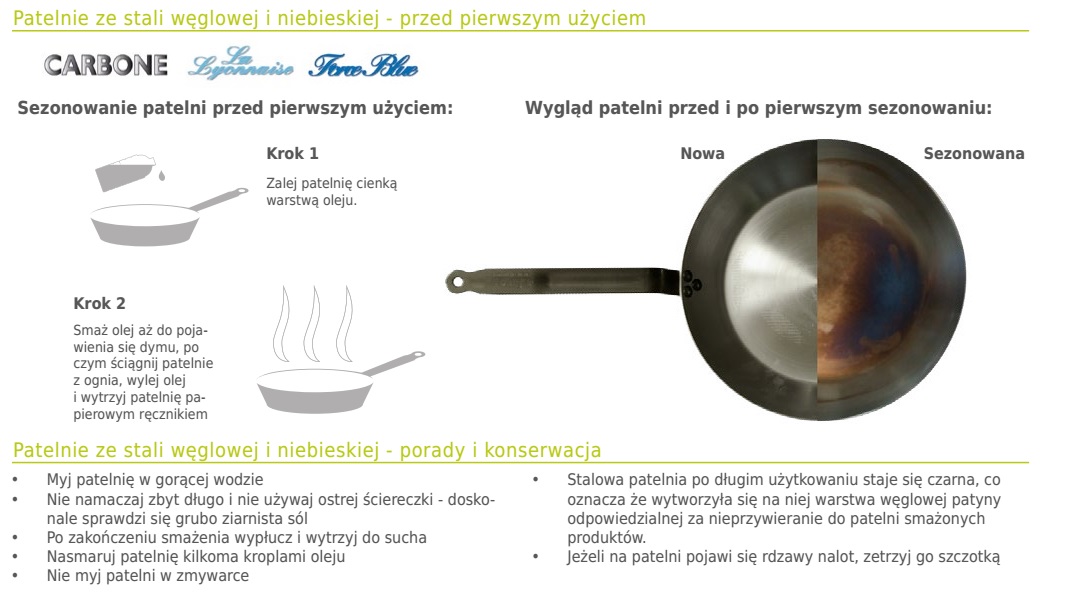 Patelnie ze stali węglowej i niebieskiej - przed pierwszym użyciem

CARBONE La Lyonnaise Force Blue

Sezonowanie patelni przed pierwszym użyciem:

Krok 1

Zalej patelnię cienką warstwą oleju.

Krok 2

Smaż olej aż do pojawienia się dymu, po czym ściągnij patelnie z ognia, wylej olej i wytrzyj patelnię papierowym ręcznikiem

Wygląd patelni przed i po pierwszym sezonowaniu:

Nowa

Sezonowana

Patelnie ze stali węglowej i niebieskiej - porady i konserwacja

• Myj patelnię w gorącej wodzie
• Nie namaczaj zbyt długo i nie używaj ostrej ściereczki - doskonale sprawdzi się grubo ziarnista sól
• Po zakończeniu smażenia wypłucz i wytrzyj do sucha
• Nasmaruj patelnię kilkoma kroplami oleju
• Nie myj patelni w zmywarce

• Stalowa patelnia po długim użytkowaniu staje się czarna, co oznacza że wytworzyła się na niej warstwa węglowej patyny odpowiedzialnej za nieprzywieranie do patelni smażonych produktów.
• Jeżeli na patelni pojawi się rdzawy nalot, zetrzyj go szczotką